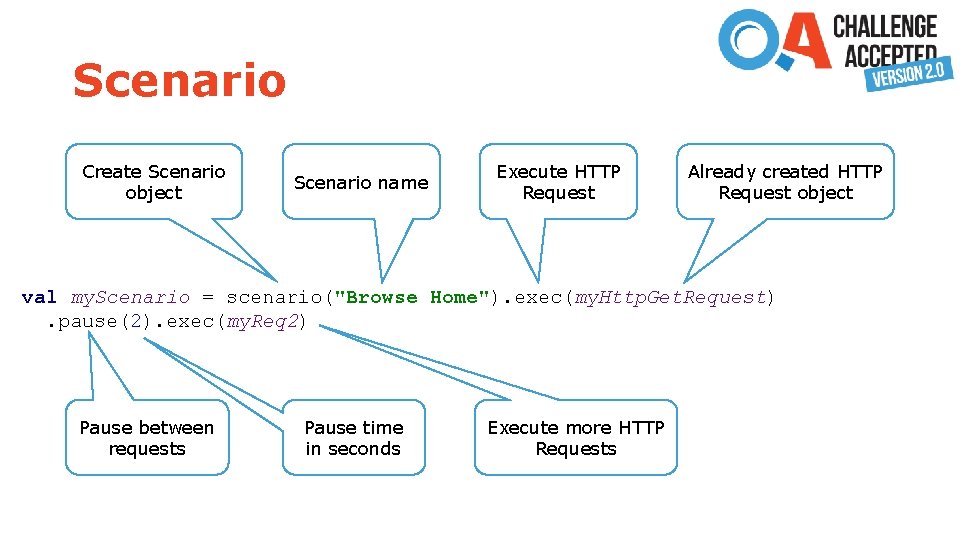 QA CHALLENGE ACCEPTED VERSION 2.0

Scenario

Create Scenario object

Scenario name

Execute HTTP Request

Already created HTTP Request object

val myScenario = scenario("Browse Home").exec(myHttpGetRequest)
.pause(2).exec(myReq2)

Pause between requests

Pause time in seconds

Execute more HTTP Requests